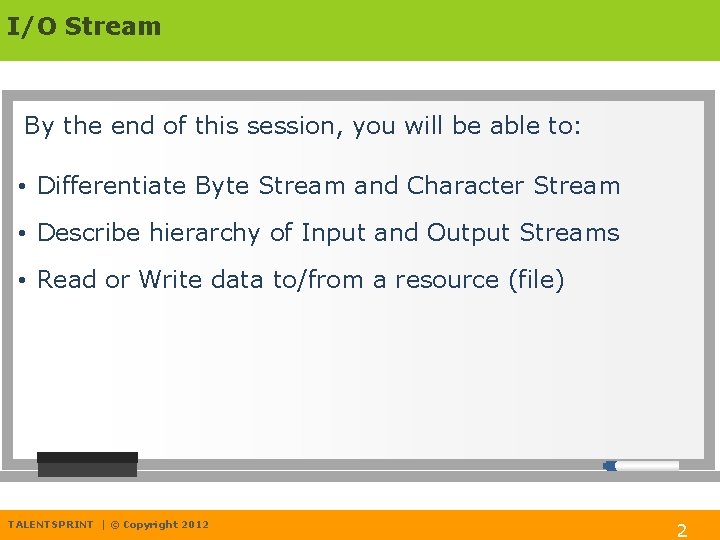 I/O Stream

By the end of this session, you will be able to:

• Differentiate Byte Stream and Character Stream

• Describe hierarchy of Input and Output Streams

• Read or Write data to/from a resource (file)

TALENTSPRINT | © Copyright 2012

2